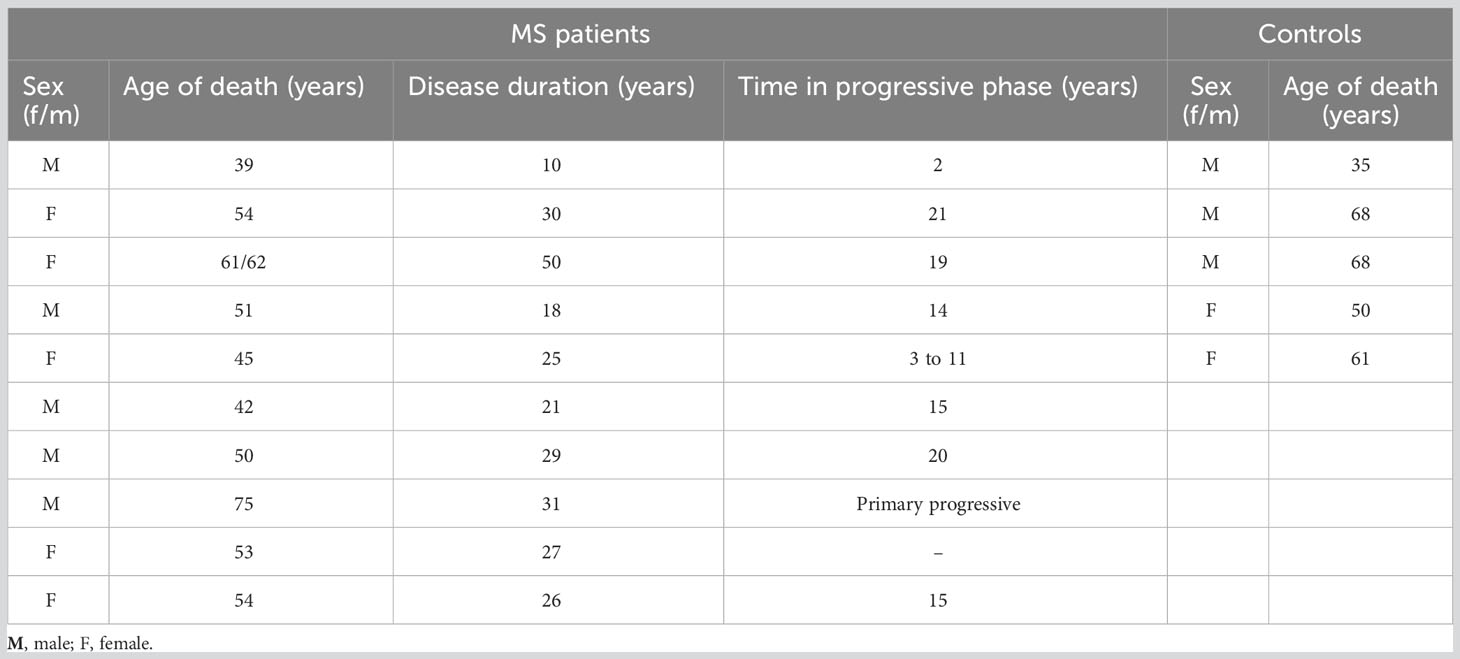 | MS patients | | | | Controls | |
|---|---|---|---|---|---|
| Sex (f/m) | Age of death (years) | Disease duration (years) | Time in progressive phase (years) | Sex (f/m) | Age of death (years) |
| M | 39 | 10 | 2 | M | 35 |
| F | 54 | 30 | 21 | M | 68 |
| F | 61/62 | 50 | 19 | M | 68 |
| M | 51 | 18 | 14 | F | 50 |
| F | 45 | 25 | 3 to 11 | F | 61 |
| M | 42 | 21 | 15 | | |
| M | 50 | 29 | 20 | | |
| M | 75 | 31 | Primary progressive | | |
| F | 53 | 27 | – | | |
| F | 54 | 26 | 15 | | |

M, male; F, female.